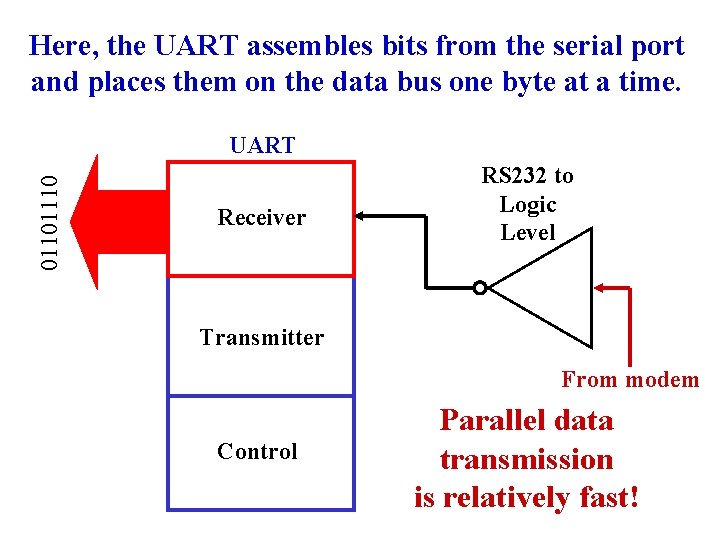 Here, the UART assembles bits from the serial port and places them on the data bus one byte at a time.

UART

01101110

Receiver

Transmitter

Control

RS232 to Logic Level

From modem

Parallel data transmission is relatively fast!